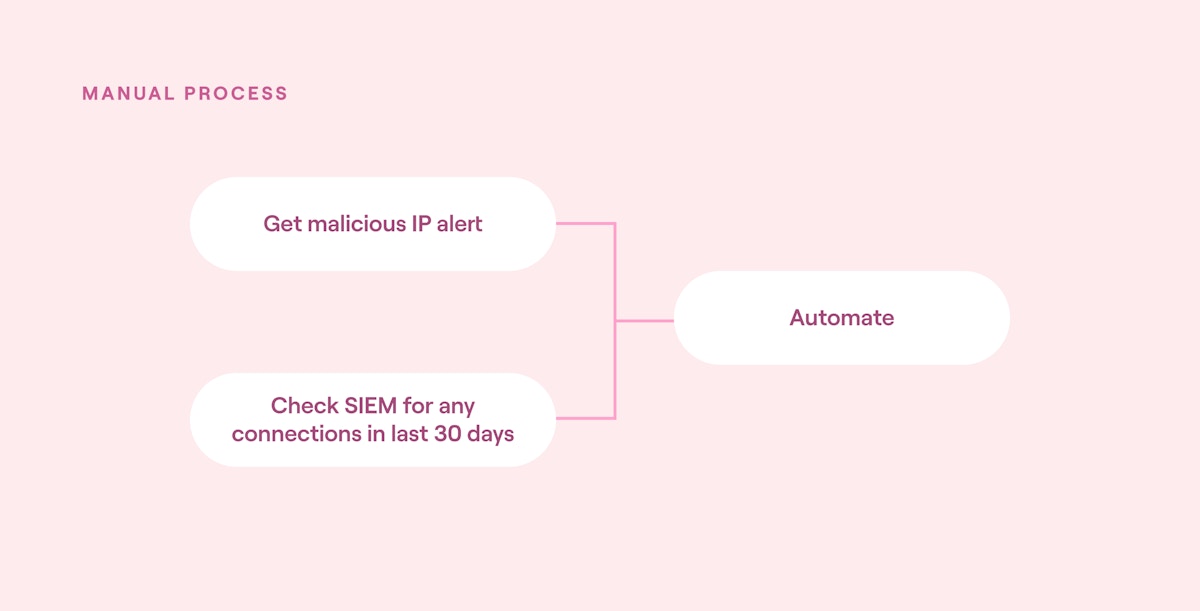 MANUAL PROCESS

Get malicious IP alert

Check SIEM for any connections in last 30 days

Automate